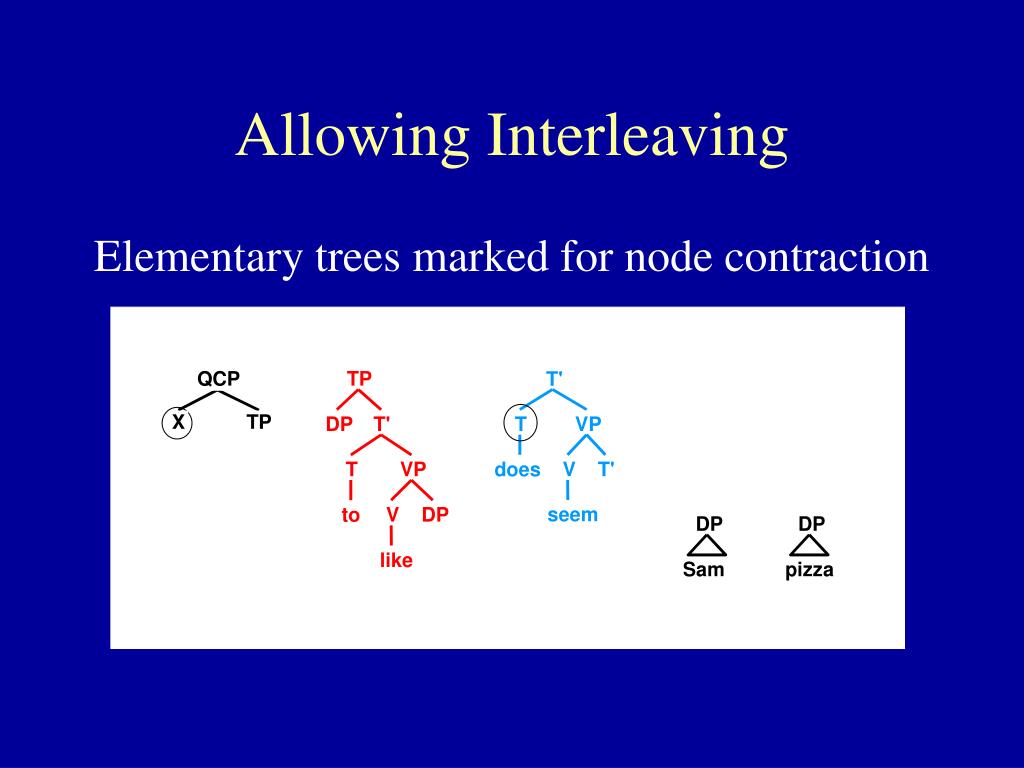 Allowing Interleaving

Elementary trees marked for node contraction

QCP
X TP

TP
DP T'
T VP
to V DP
like

T'
T VP
does V T'
seem

DP
Sam

DP
pizza